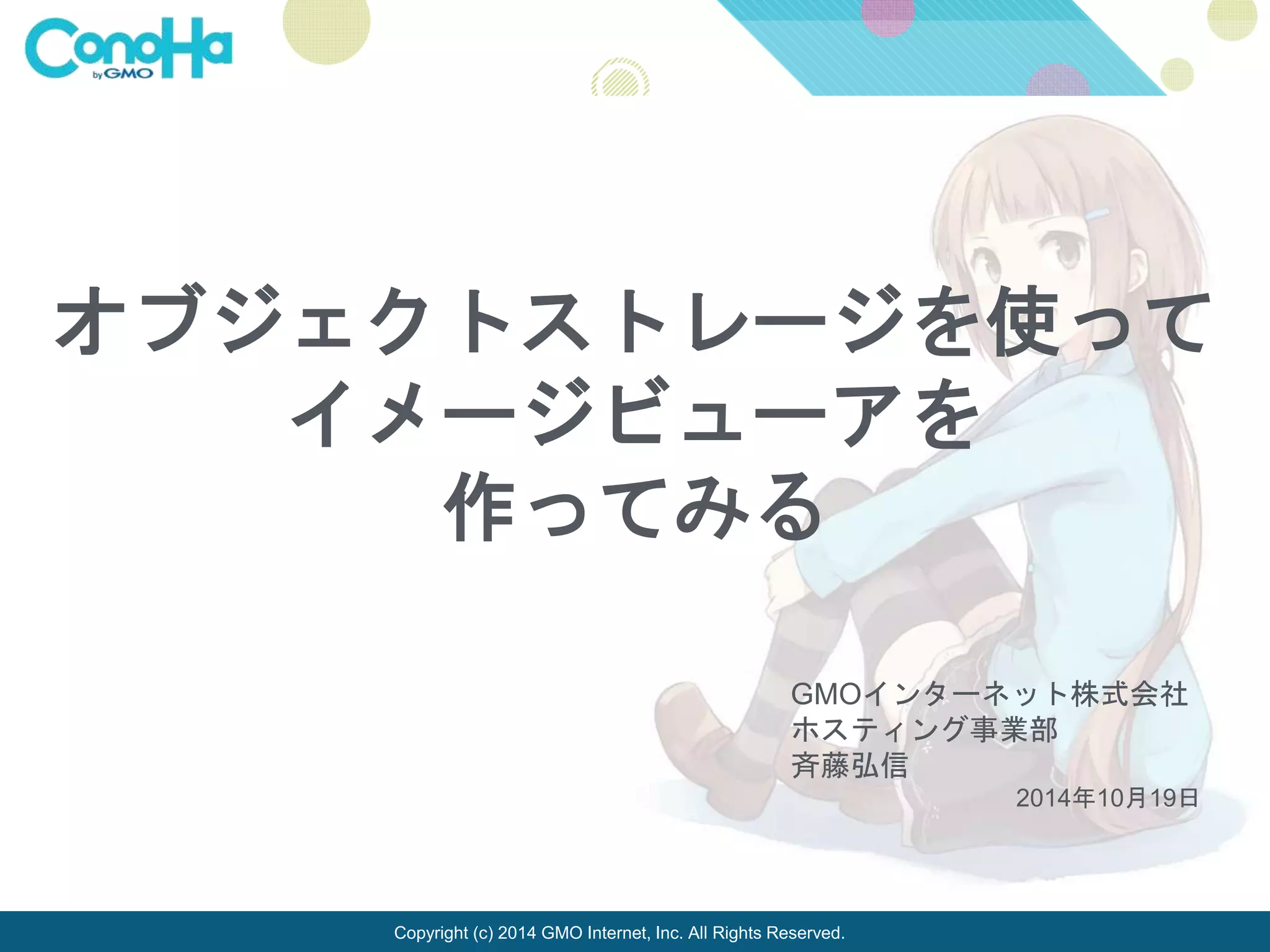 ConoHa by GMO

オブジェクトストレージを使って
イメージビューアを
作ってみる

GMOインターネット株式会社
ホスティング事業部
斉藤弘信

2014年10月19日

Copyright (c) 2014 GMO Internet, Inc. All Rights Reserved.